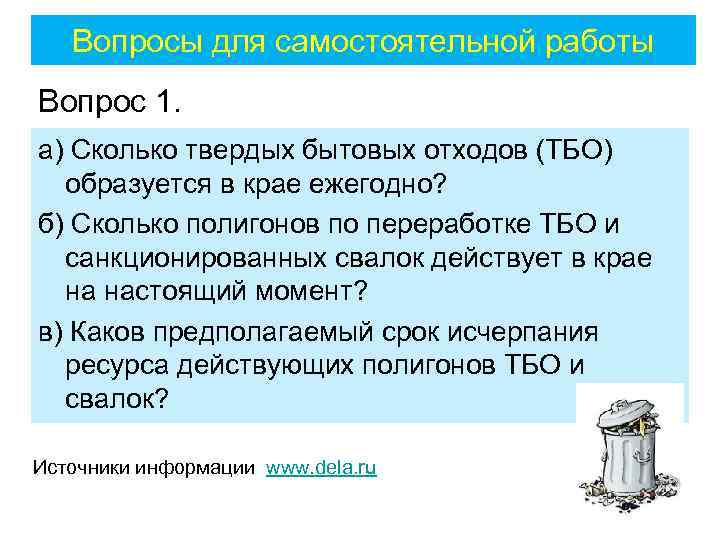 Вопросы для самостоятельной работы

Вопрос 1.

а) Сколько твердых бытовых отходов (ТБО) образуется в крае ежегодно?

б) Сколько полигонов по переработке ТБО и санкционированных свалок действует в крае на настоящий момент?

в) Каков предполагаемый срок исчерпания ресурса действующих полигонов ТБО и свалок?

Источники информации www.dela.ru